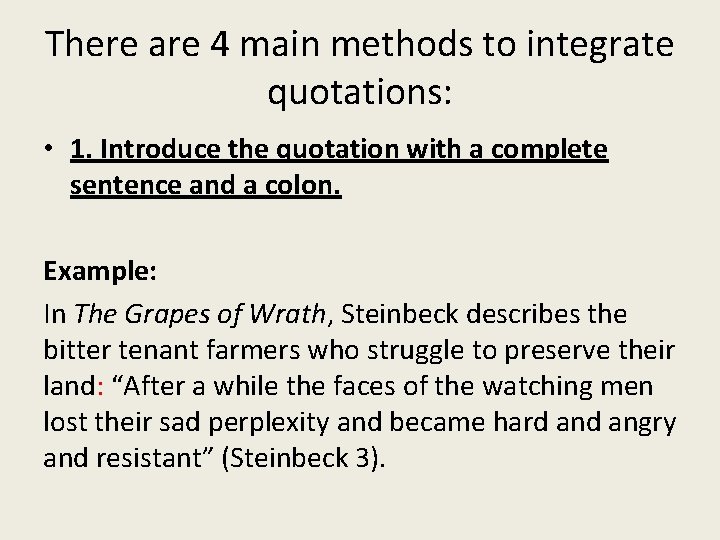 There are 4 main methods to integrate quotations:

• 1. Introduce the quotation with a complete sentence and a colon.

Example:

In The Grapes of Wrath, Steinbeck describes the bitter tenant farmers who struggle to preserve their land: “After a while the faces of the watching men lost their sad perplexity and became hard and angry and resistant” (Steinbeck 3).